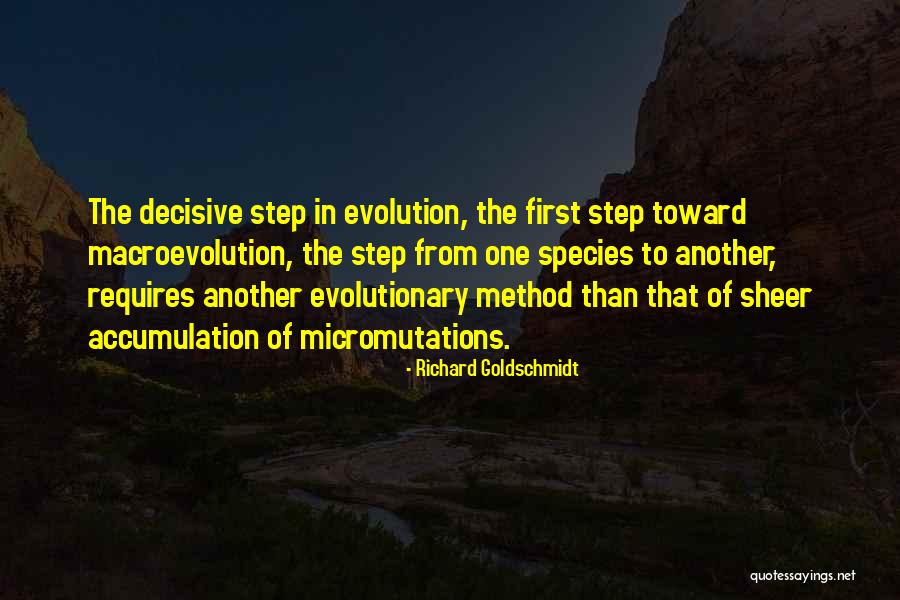 The decisive step in evolution, the first step toward macroevolution, the step from one species to another, requires another evolutionary method than that of sheer accumulation of micromutations.

- Richard Goldschmidt

quotessayings.net